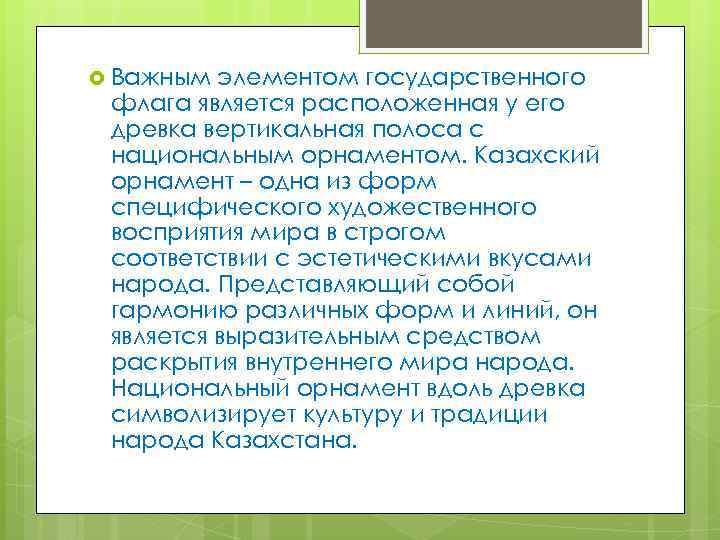 Важным элементом государственного флага является расположенная у его древка вертикальная полоса с национальным орнаментом. Казахский орнамент – одна из форм специфического художественного восприятия мира в строгом соответствии с эстетическими вкусами народа. Представляющий собой гармонию различных форм и линий, он является выразительным средством раскрытия внутреннего мира народа. Национальный орнамент вдоль древка символизирует культуру и традиции народа Казахстана.